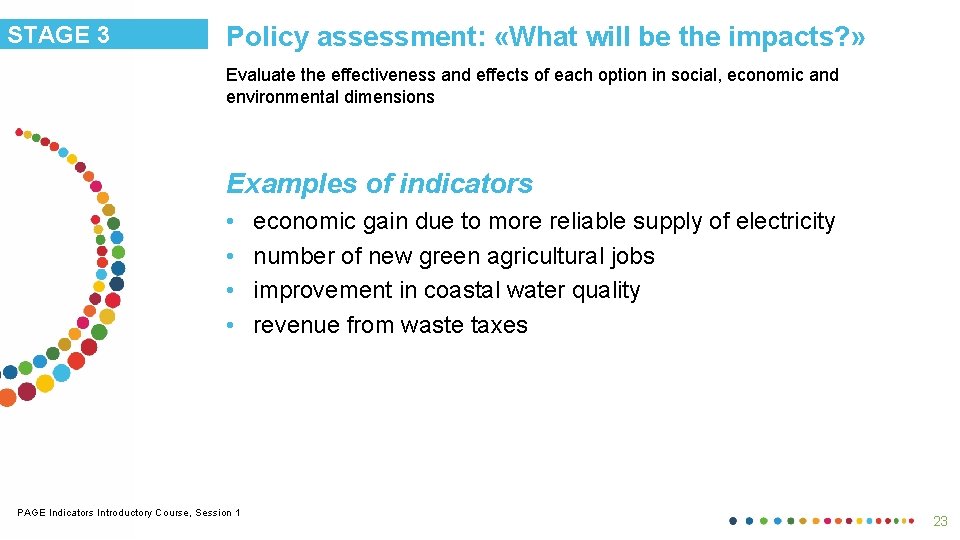 STAGE 3

Policy assessment: «What will be the impacts?»

Evaluate the effectiveness and effects of each option in social, economic and environmental dimensions

Examples of indicators

• economic gain due to more reliable supply of electricity
• number of new green agricultural jobs
• improvement in coastal water quality
• revenue from waste taxes

PAGE Indicators Introductory Course, Session 1

23